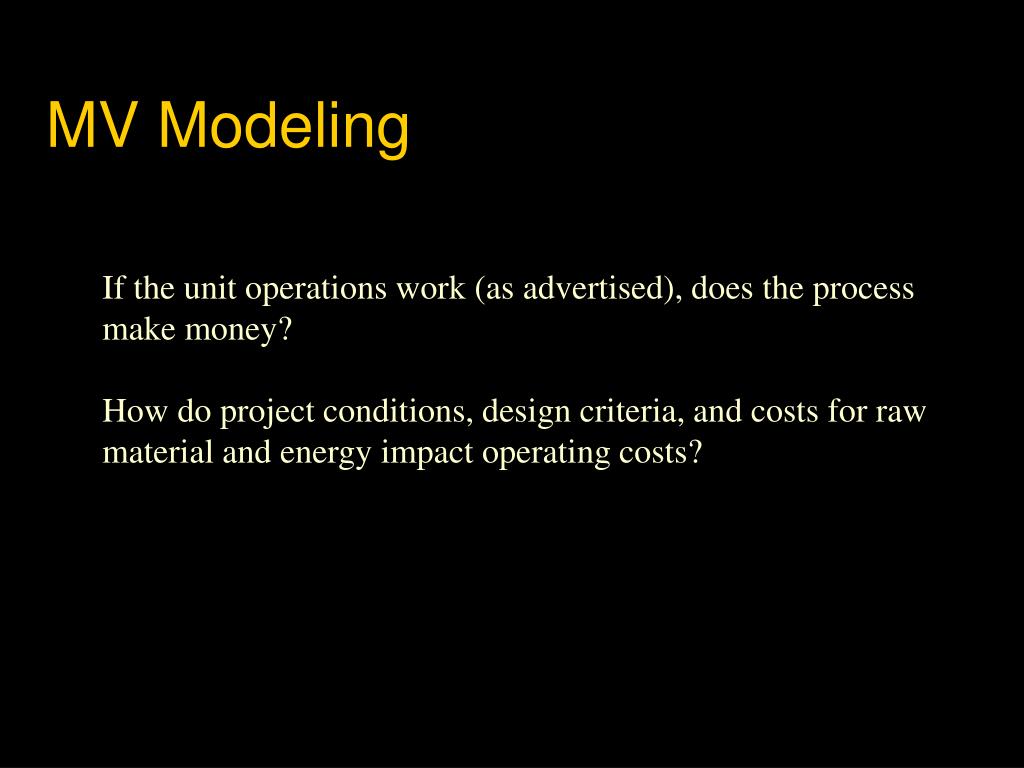 MV Modeling

If the unit operations work (as advertised), does the process make money?

How do project conditions, design criteria, and costs for raw material and energy impact operating costs?